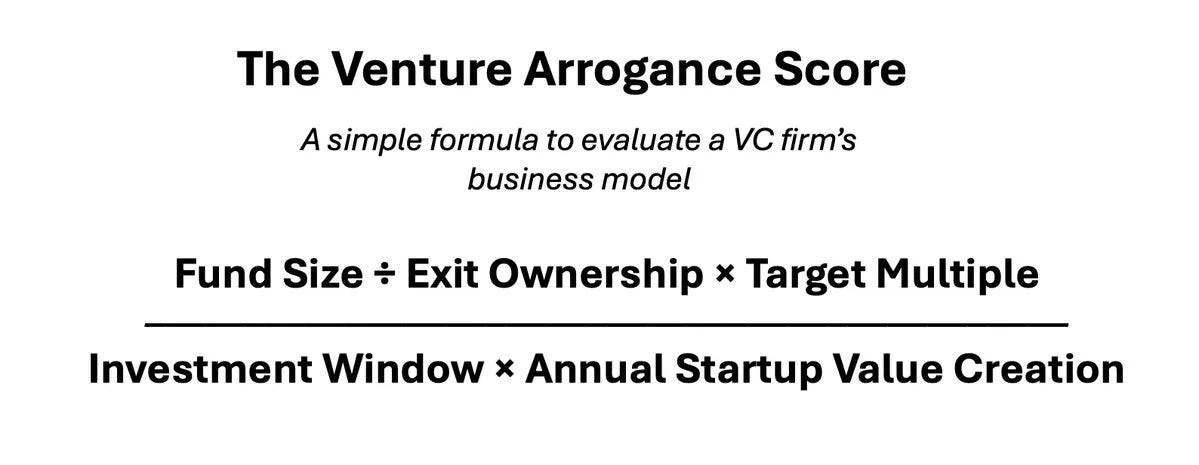 The Venture Arrogance Score

A simple formula to evaluate a VC firm's business model

$\frac{\text{Fund Size} \div \text{Exit Ownership} \times \text{Target Multiple}}{\text{Investment Window} \times \text{Annual Startup Value Creation}}$